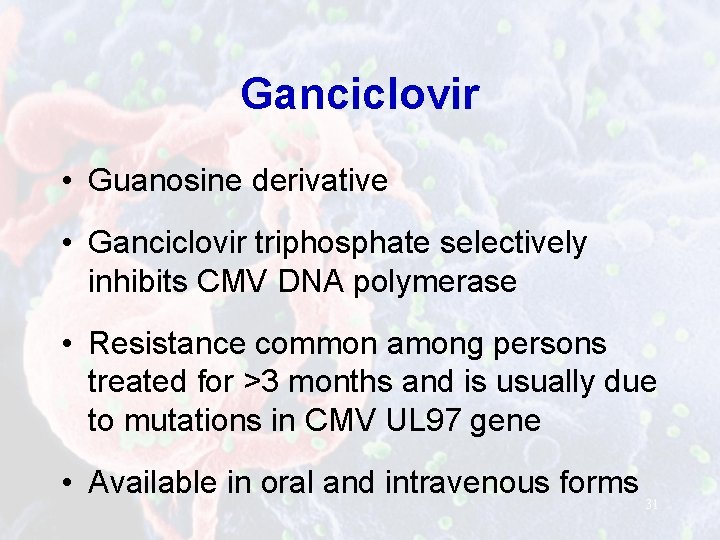 Ganciclovir

• Guanosine derivative

• Ganciclovir triphosphate selectively inhibits CMV DNA polymerase

• Resistance common among persons treated for >3 months and is usually due to mutations in CMV UL97 gene

• Available in oral and intravenous forms

31